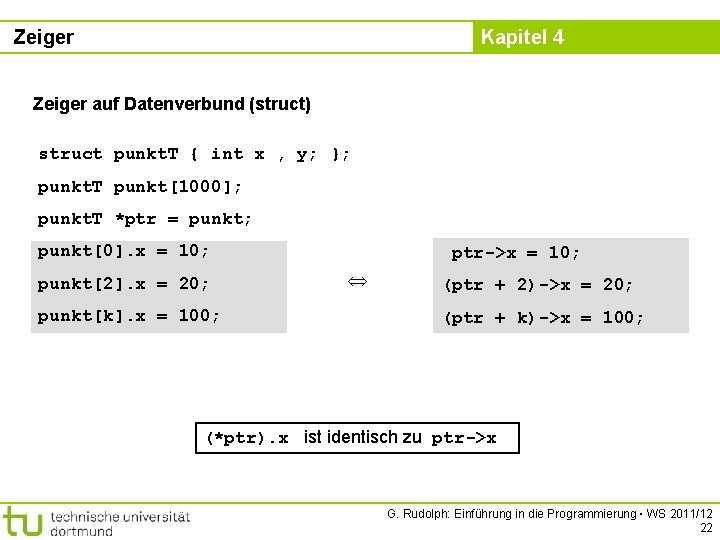 Zeiger

Kapitel 4

Zeiger auf Datenverbund (struct)

struct punktT { int x , y; };

punktT punkt[1000];

punktT *ptr = punkt;

punkt[0].x = 10;

punkt[2].x = 20;

punkt[k].x = 100;

$\Leftrightarrow$

ptr->x = 10;

(ptr + 2)->x = 20;

(ptr + k)->x = 100;

(*ptr).x ist identisch zu ptr->x

tu technische universität dortmund

G. Rudolph: Einführung in die Programmierung ▪ WS 2011/12

22